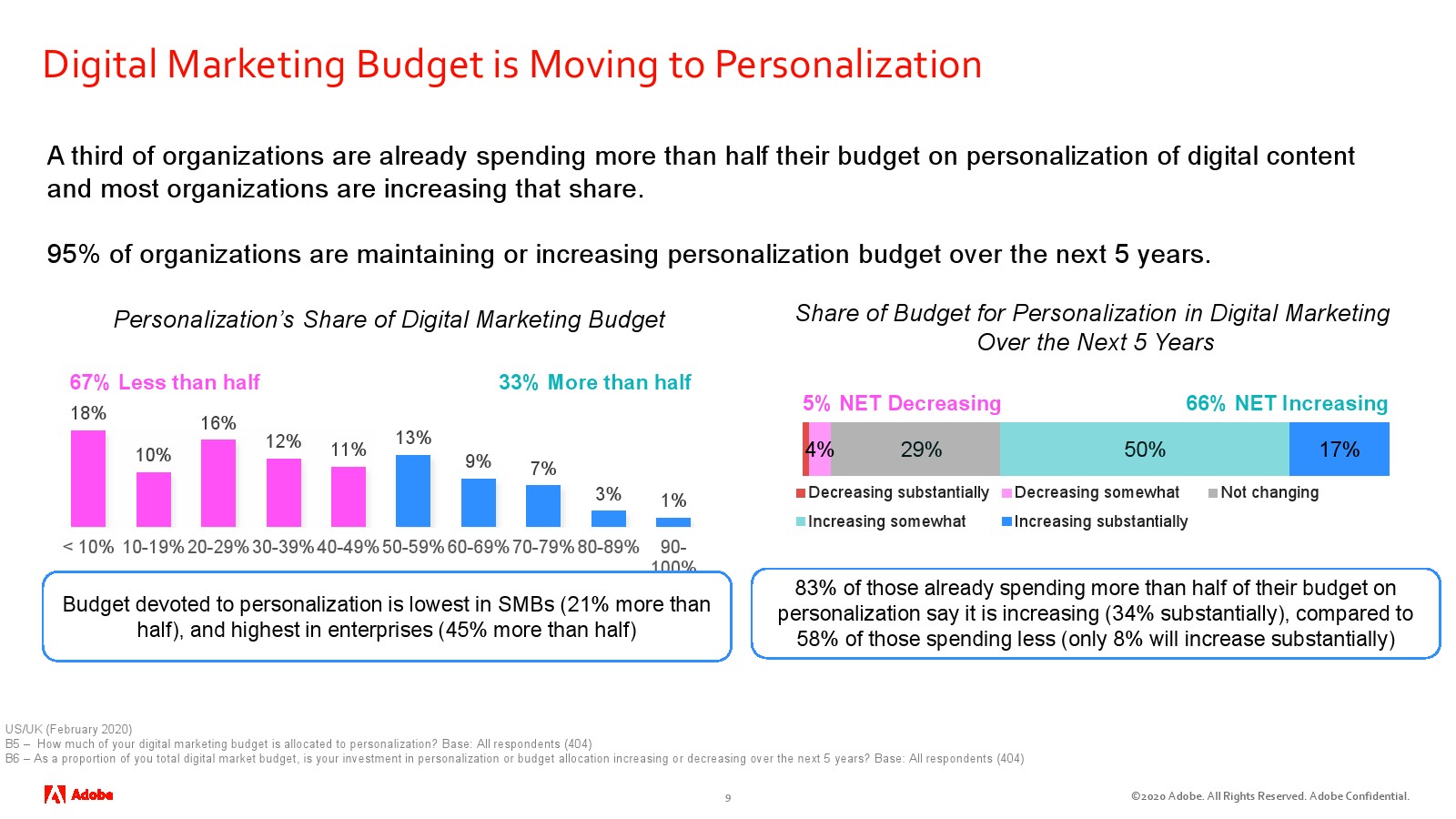 Digital Marketing Budget is Moving to Personalization

A third of organizations are already spending more than half their budget on personalization of digital content and most organizations are increasing that share.

95% of organizations are maintaining or increasing personalization budget over the next 5 years.

Personalization's Share of Digital Marketing Budget

67% Less than half

33% More than half

18%
10%
16%
12%
11%
13%
9%
7%
3%
1%

< 10% 10-19% 20-29% 30-39% 40-49% 50-59% 60-69% 70-79% 80-89% 90-100%

Budget devoted to personalization is lowest in SMBs (21% more than half), and highest in enterprises (45% more than half)

Share of Budget for Personalization in Digital Marketing Over the Next 5 Years

5% NET Decreasing

66% NET Increasing

4% 29% 50% 17%

Decreasing substantially
Decreasing somewhat
Not changing
Increasing somewhat
Increasing substantially

83% of those already spending more than half of their budget on personalization say it is increasing (34% substantially), compared to 58% of those spending less (only 8% will increase substantially)

US/UK (February 2020)
B5 – How much of your digital marketing budget is allocated to personalization? Base: All respondents (404)
B6 – As a proportion of you total digital market budget, is your investment in personalization or budget allocation increasing or decreasing over the next 5 years? Base: All respondents (404)

Adobe

9

©2020 Adobe. All Rights Reserved. Adobe Confidential.